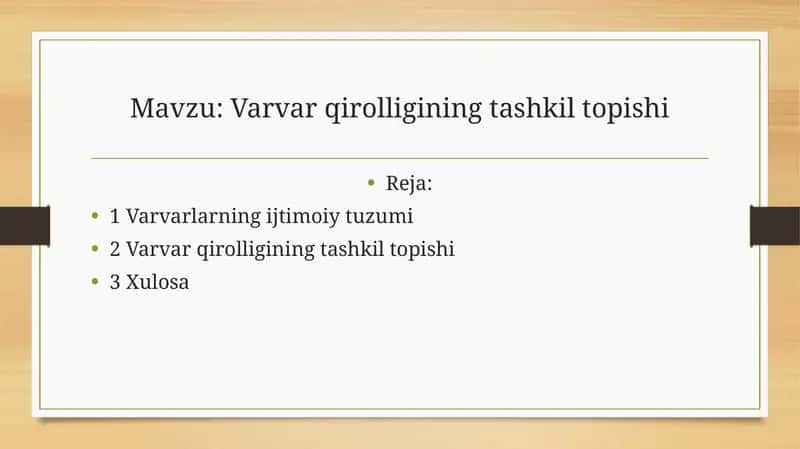 Mavzu: Varvar qirolligining tashkil topishi

• Reja:
• 1 Varvarlarning ijtimoiy tuzumi
• 2 Varvar qirolligining tashkil topishi
• 3 Xulosa